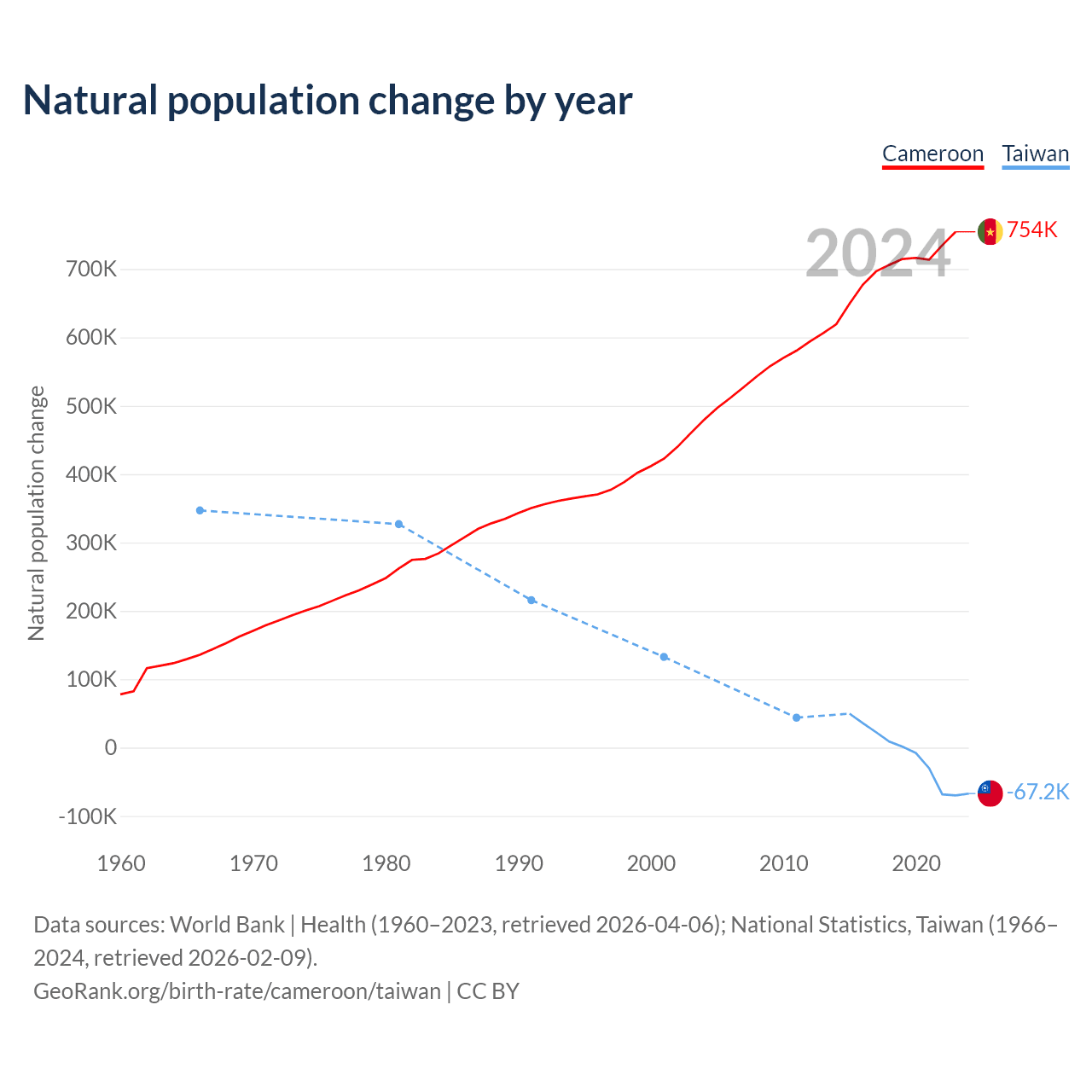 Natural population change by year

Cameroon Taiwan

2024

754K

-67.2K

Natural population change

700K
600K
500K
400K
300K
200K
100K
0
-100K

1960 1970 1980 1990 2000 2010 2020

Data sources: World Bank | Health (1960–2023, retrieved 2026-04-06); National Statistics, Taiwan (1966–2024, retrieved 2026-02-09).
GeoRank.org/birth-rate/cameroon/taiwan | CC BY